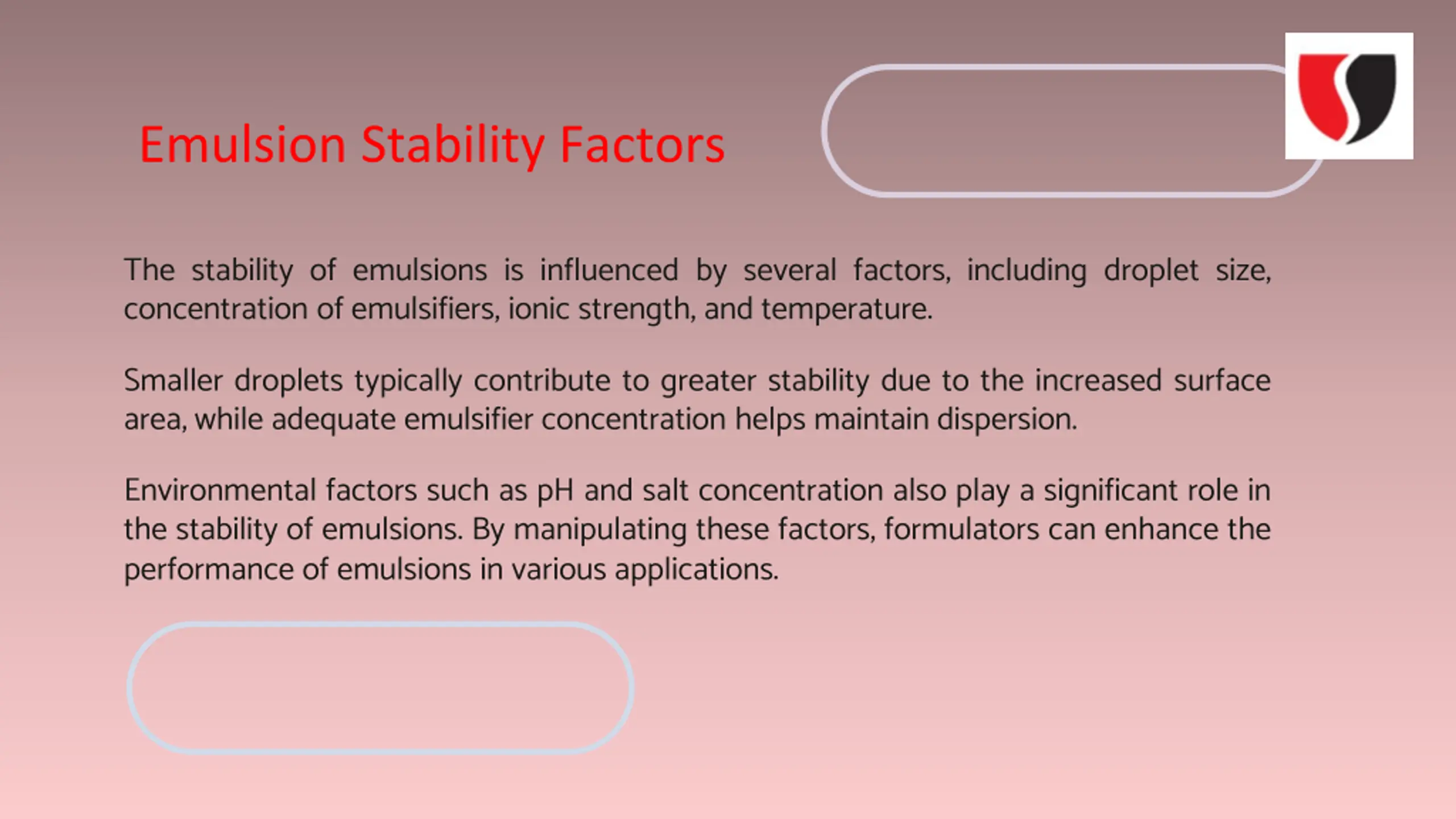 Emulsion Stability Factors

The stability of emulsions is influenced by several factors, including droplet size, concentration of emulsifiers, ionic strength, and temperature.

Smaller droplets typically contribute to greater stability due to the increased surface area, while adequate emulsifier concentration helps maintain dispersion.

Environmental factors such as pH and salt concentration also play a significant role in the stability of emulsions. By manipulating these factors, formulators can enhance the performance of emulsions in various applications.